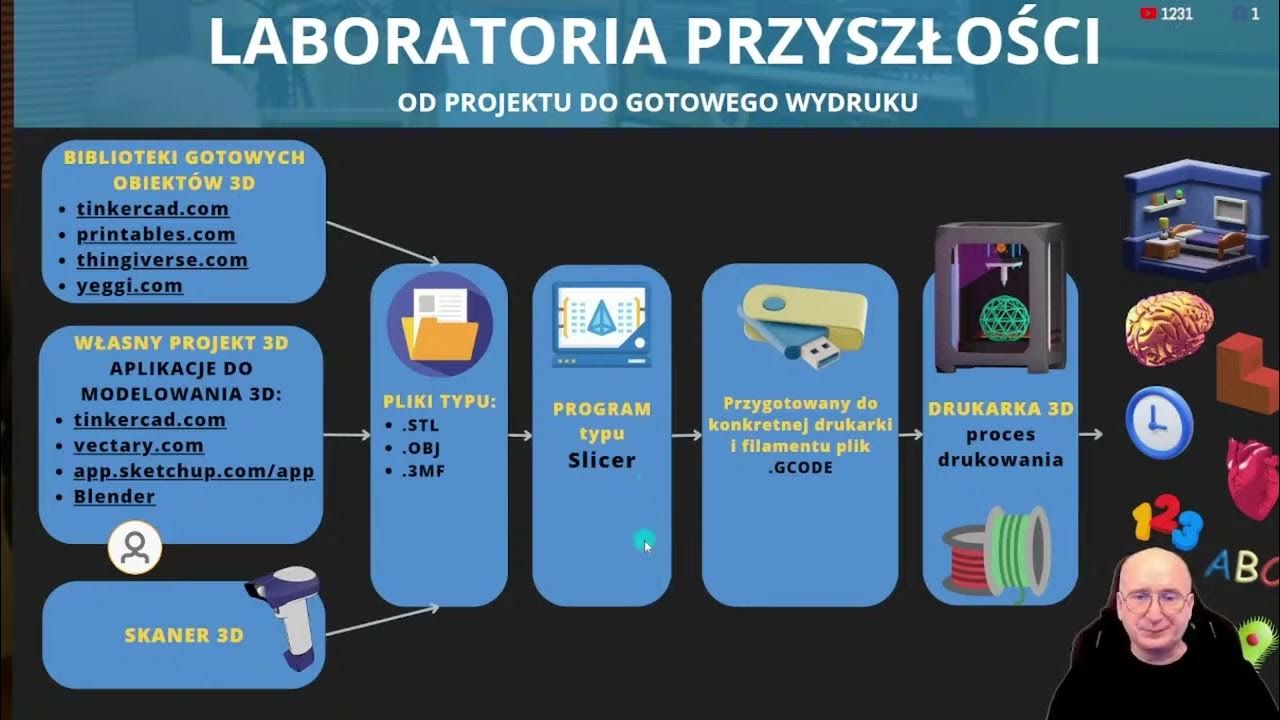 LABORATORIA PRZYSZŁOŚCI

1231 1

OD PROJEKTU DO GOTOWEGO WYDRUKU

BIBLIOTEKI GOTOWYCH OBIEKTÓW 3D
- tinkercad.com
- printables.com
- thingiverse.com
- yeggi.com

WŁASNY PROJEKT 3D
APLIKACJE DO MODELOWANIA 3D:
- tinkercad.com
- vectary.com
- app.sketchup.com/app
- Blender

SKANER 3D

PLIKI TYPU:
- .STL
- .OBJ
- .3MF

PROGRAM typu
Slicer

Przygotowany do konkretnej drukarki i filamentu plik .GCODE

DRUKARKA 3D
proces drukowania

123

ABC